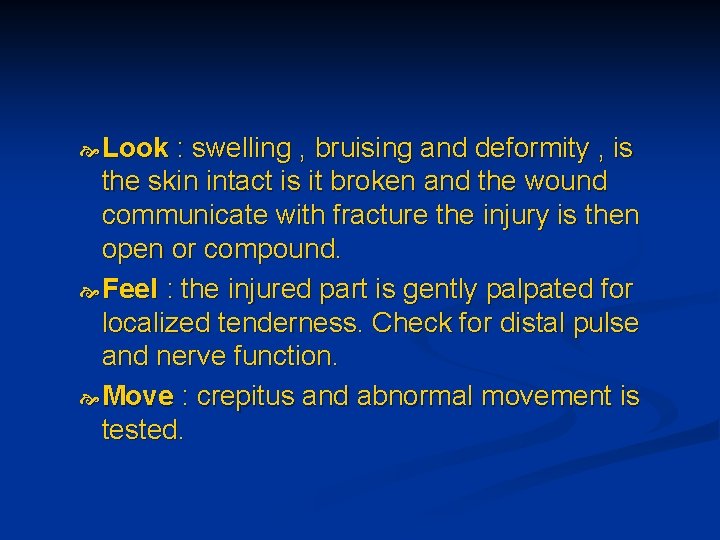 Look : swelling , bruising and deformity , is the skin intact is it broken and the wound communicate with fracture the injury is then open or compound.

Feel : the injured part is gently palpated for localized tenderness. Check for distal pulse and nerve function.

Move : crepitus and abnormal movement is tested.